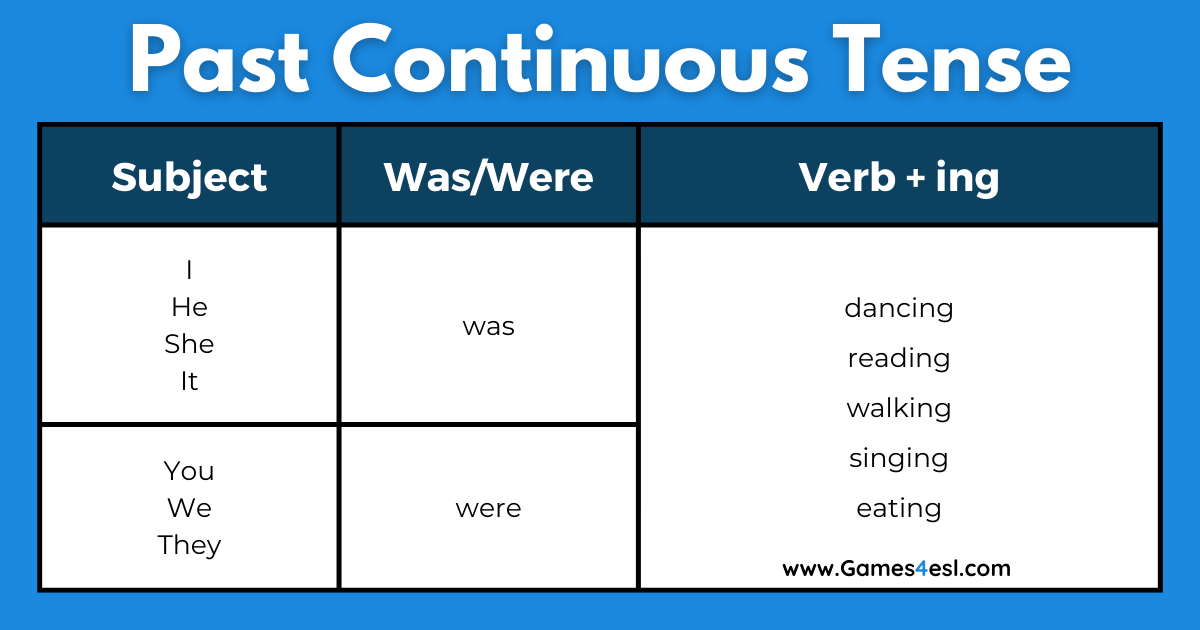 Past Continuous Tense

| Subject | Was/Were | Verb + ing |
|---|---|---|
| I He She It | was | dancing reading walking singing eating |
| You We They | were | |

www.Games4esl.com